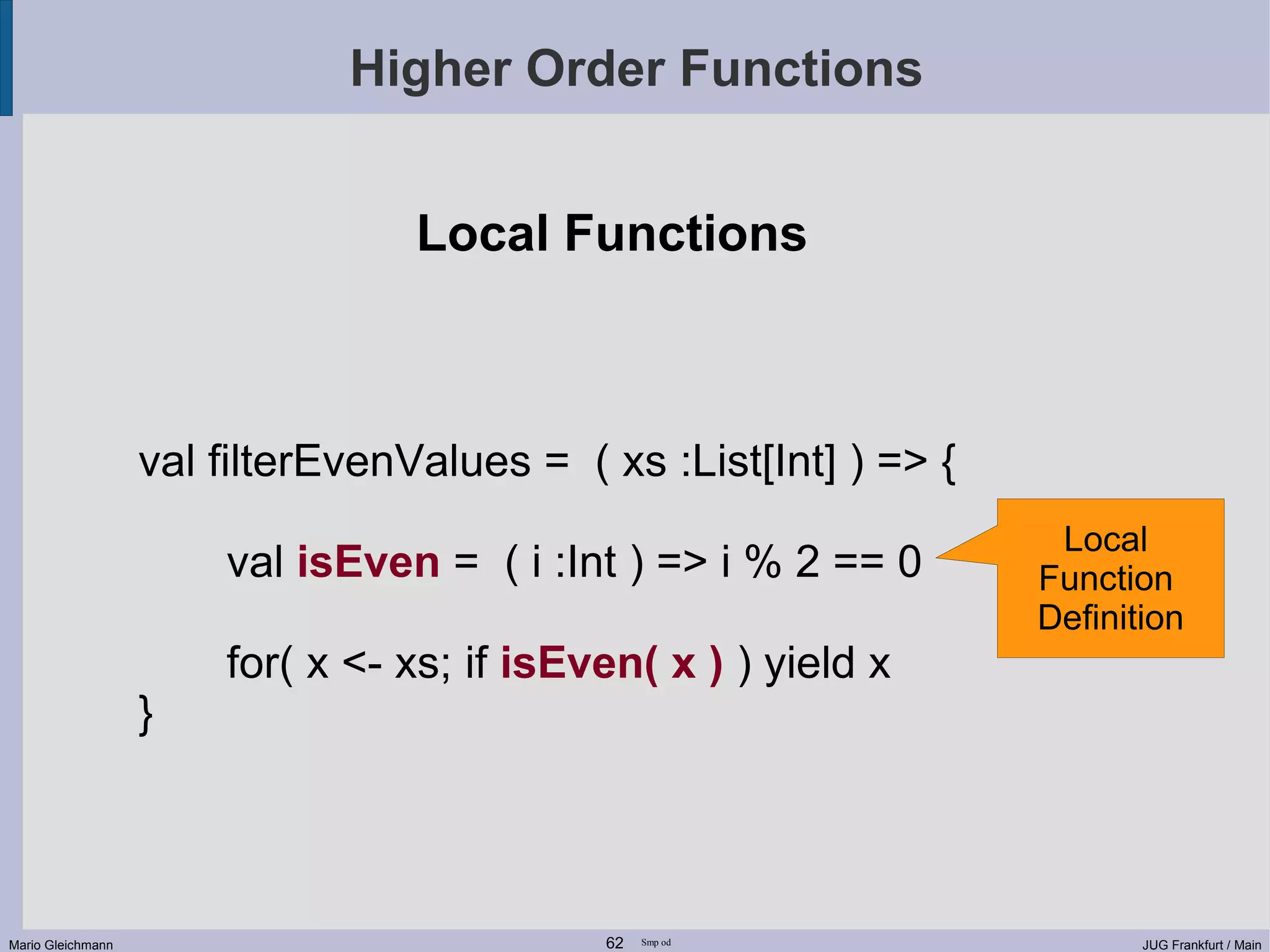 Higher Order Functions

Local Functions

val filterEvenValues = ( xs :List[Int] ) => {

val isEven = ( i :Int ) => i % 2 == 0

for( x <- xs; if isEven( x ) ) yield x
}

Local Function Definition

Mario Gleichmann

62 Smp od

JUG Frankfurt / Main